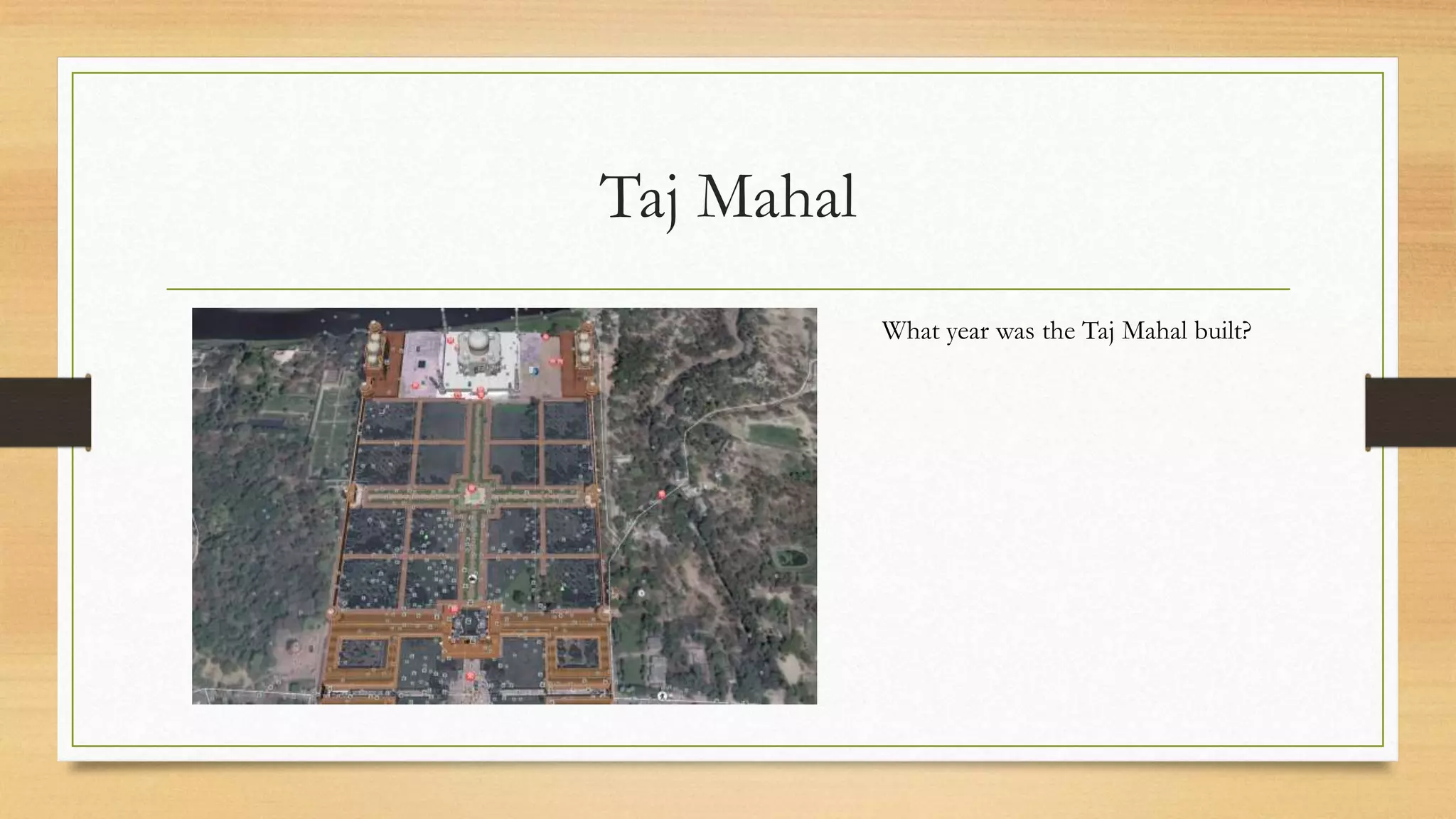 Taj Mahal

What year was the Taj Mahal built?